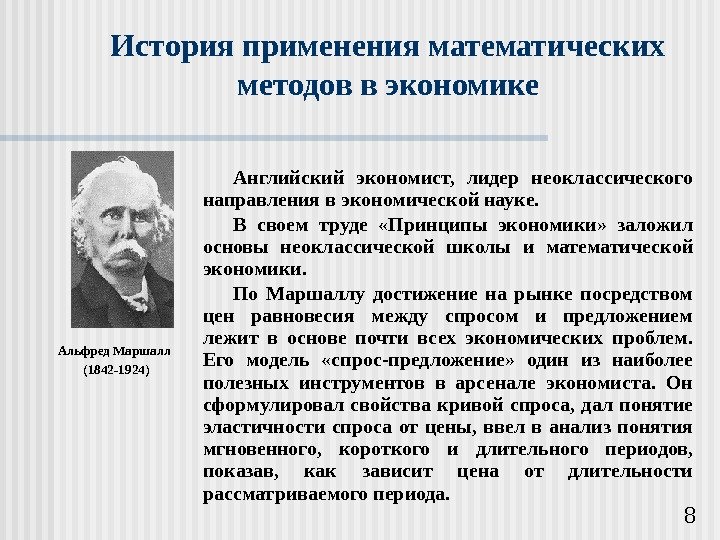 История применения математических методов в экономике

Альфред Маршалл
(1842-1924)

Английский экономист, лидер неоклассического направления в экономической науке.

В своем труде «Принципы экономики» заложил основы неоклассической школы и математической экономики.

По Маршаллу достижение на рынке посредством цен равновесия между спросом и предложением лежит в основе почти всех экономических проблем. Его модель «спрос-предложение» один из наиболее полезных инструментов в арсенале экономиста. Он сформулировал свойства кривой спроса, дал понятие эластичности спроса от цены, ввел в анализ понятия мгновенного, короткого и длительного периодов, показав, как зависит цена от длительности рассматриваемого периода.

8